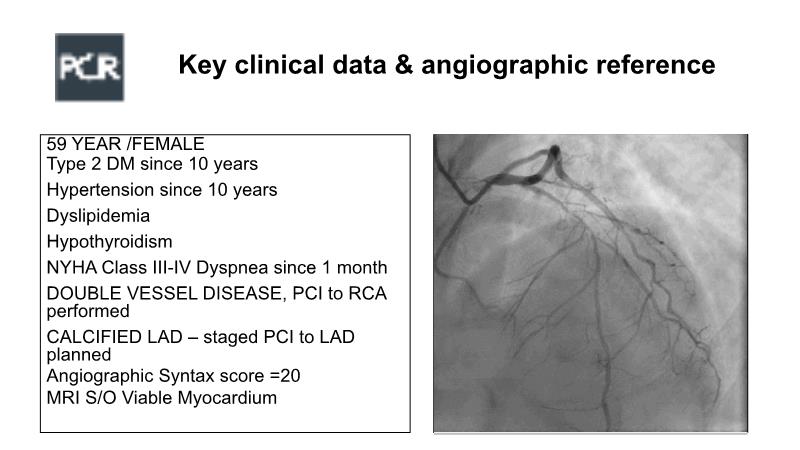 PCR

Key clinical data & angiographic reference

59 YEAR /FEMALE
Type 2 DM since 10 years
Hypertension since 10 years
Dyslipidemia
Hypothyroidism
NYHA Class III-IV Dyspnea since 1 month
DOUBLE VESSEL DISEASE, PCI to RCA performed
CALCIFIED LAD – staged PCI to LAD planned
Angiographic Syntax score =20
MRI S/O Viable Myocardium